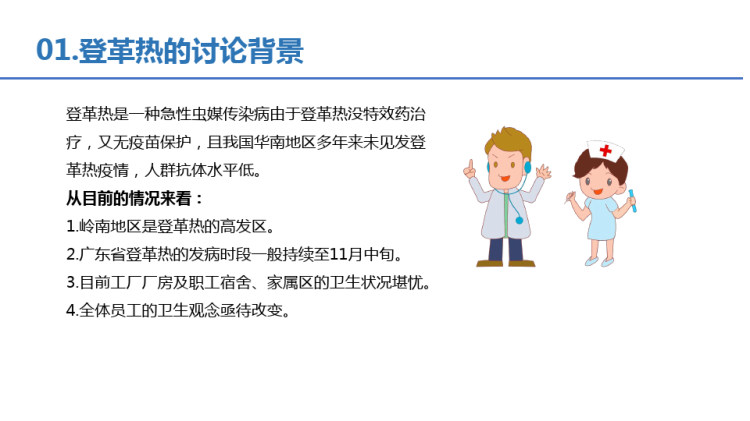 01.登革热的讨论背景

登革热是一种急性虫媒传染病由于登革热没特效药治疗，又无疫苗保护，且我国华南地区多年来未见发登革热疫情，人群抗体水平低。

从目前的情况来看：

1.岭南地区是登革热的高发区。

2.广东省登革热的发病时段一般持续至11月中旬。

3.目前工厂厂房及职工宿舍、家属区的卫生状况堪忧。

4.全体员工的卫生观念亟待改变。